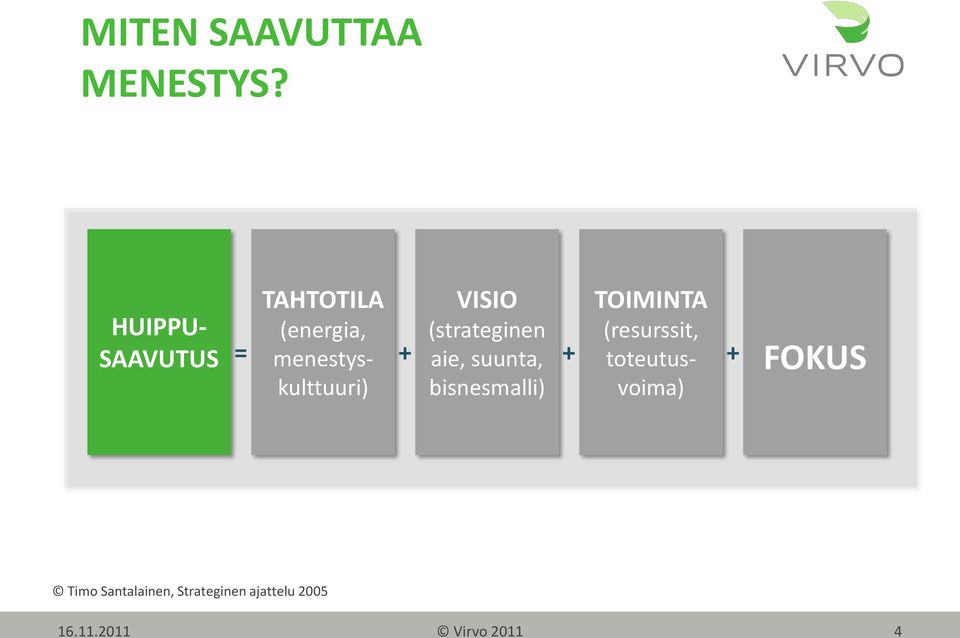 MITEN SAAVUTTAA MENESTYS?

VIRVO

HUIPPU-SAAVUTUS = TAHTOTILA (energia, menestyskulttuuri) + VISIO (strateginen aie, suunta, bisnesmalli) + TOIMINTA (resurssit, toteutusvoima) + FOKUS

© Timo Santalainen, Strateginen ajattelu 2005

16.11.2011 © Virvo 2011 4